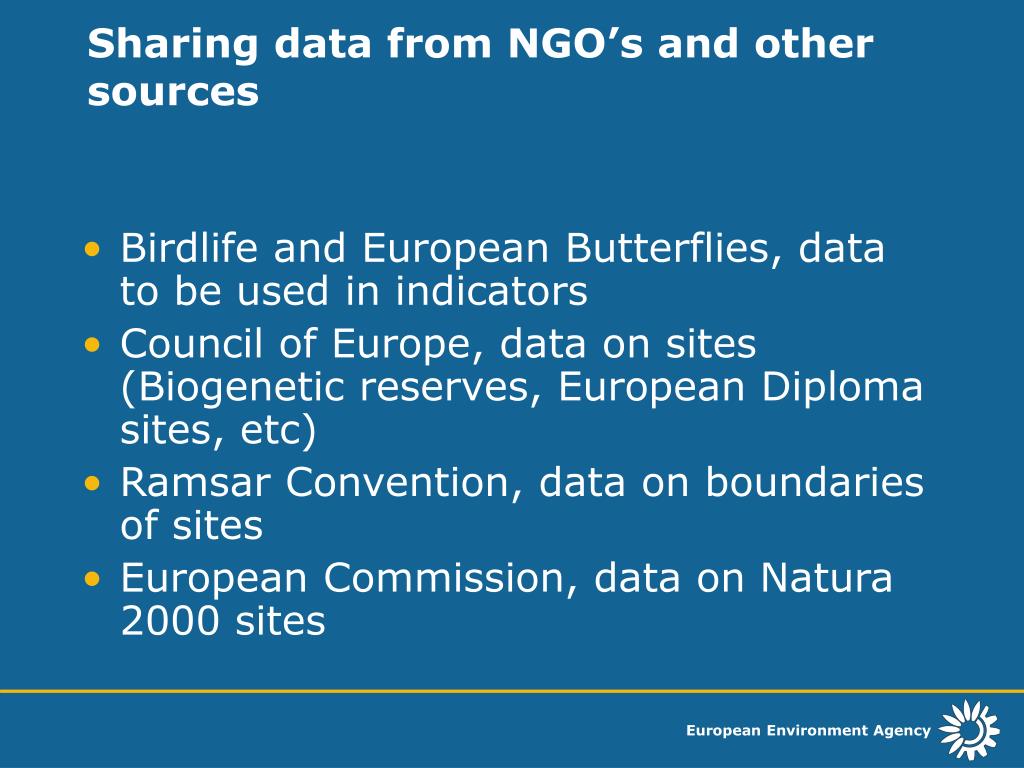 Sharing data from NGO’s and other sources

• Birdlife and European Butterflies, data to be used in indicators
• Council of Europe, data on sites (Biogenetic reserves, European Diploma sites, etc)
• Ramsar Convention, data on boundaries of sites
• European Commission, data on Natura 2000 sites

European Environment Agency